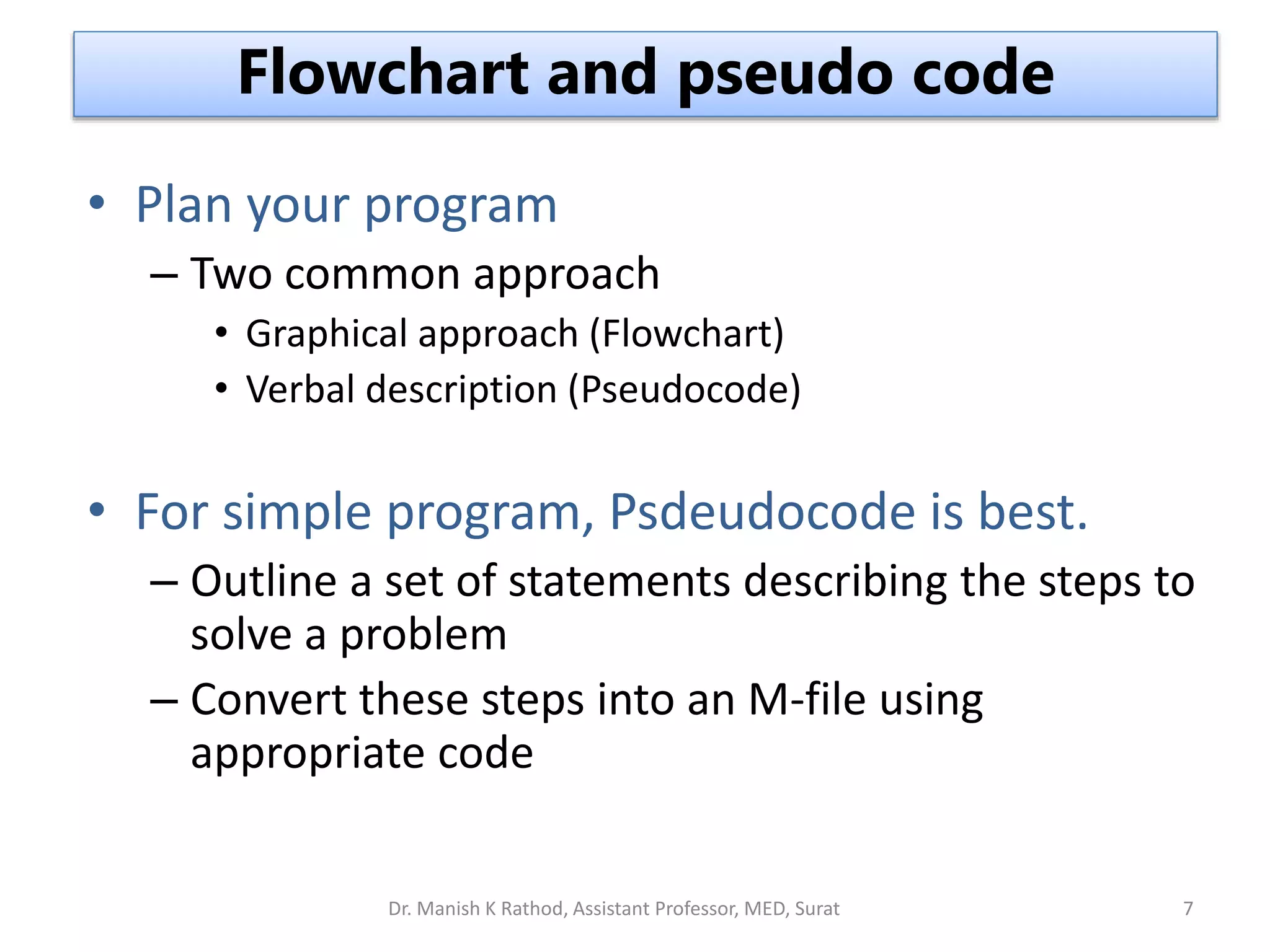 Flowchart and pseudo code

• Plan your program
 – Two common approach
  • Graphical approach (Flowchart)
  • Verbal description (Pseudocode)

• For simple program, Psdeudocode is best.
 – Outline a set of statements describing the steps to solve a problem
 – Convert these steps into an M-file using appropriate code

Dr. Manish K Rathod, Assistant Professor, MED, Surat

7